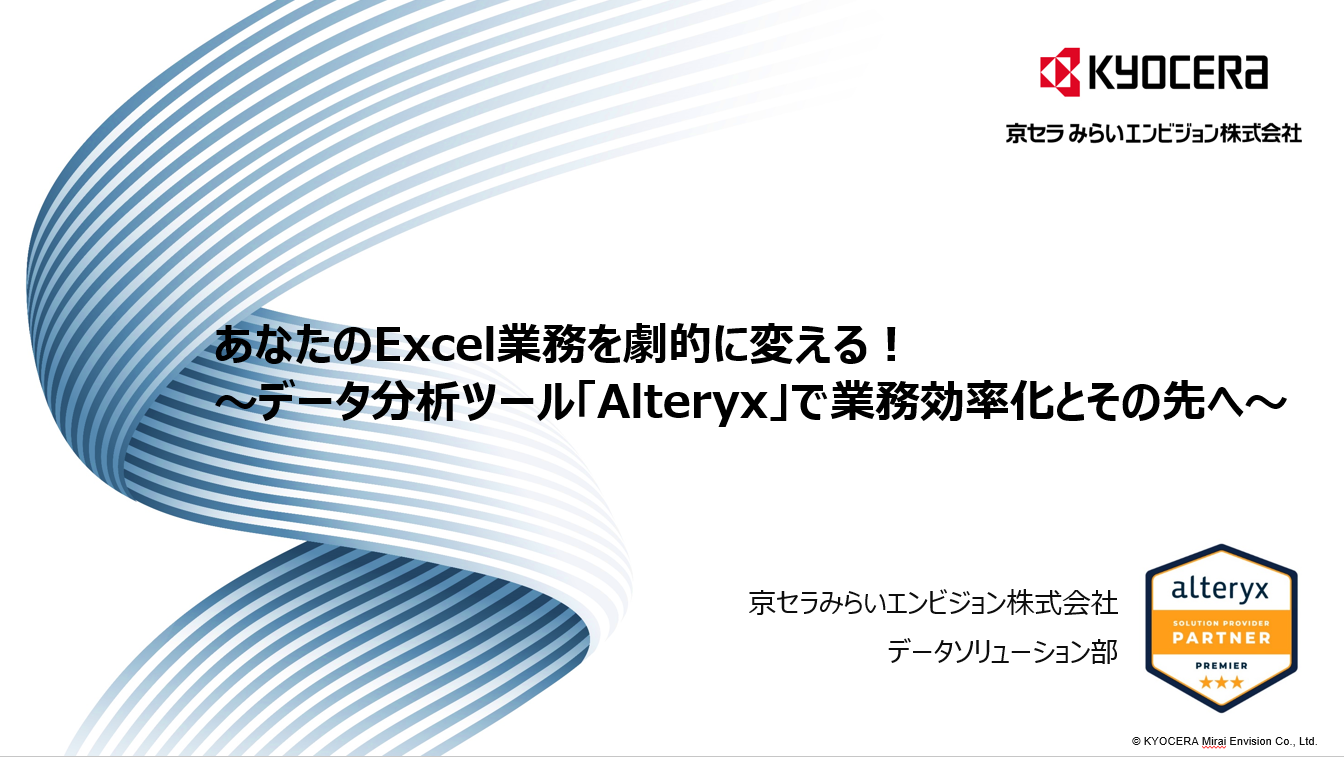 KYOCERA
京セラ みらいエンビジョン株式会社

あなたのExcel業務を劇的に変える！
～データ分析ツール「Alteryx」で業務効率化とその先へ～

京セラみらいエンビジョン株式会社
データソリューション部

alteryx
SOLUTION PROVIDER
PARTNER
PREMIER
★★★

© KYOCERA Mirai Envision Co., Ltd.